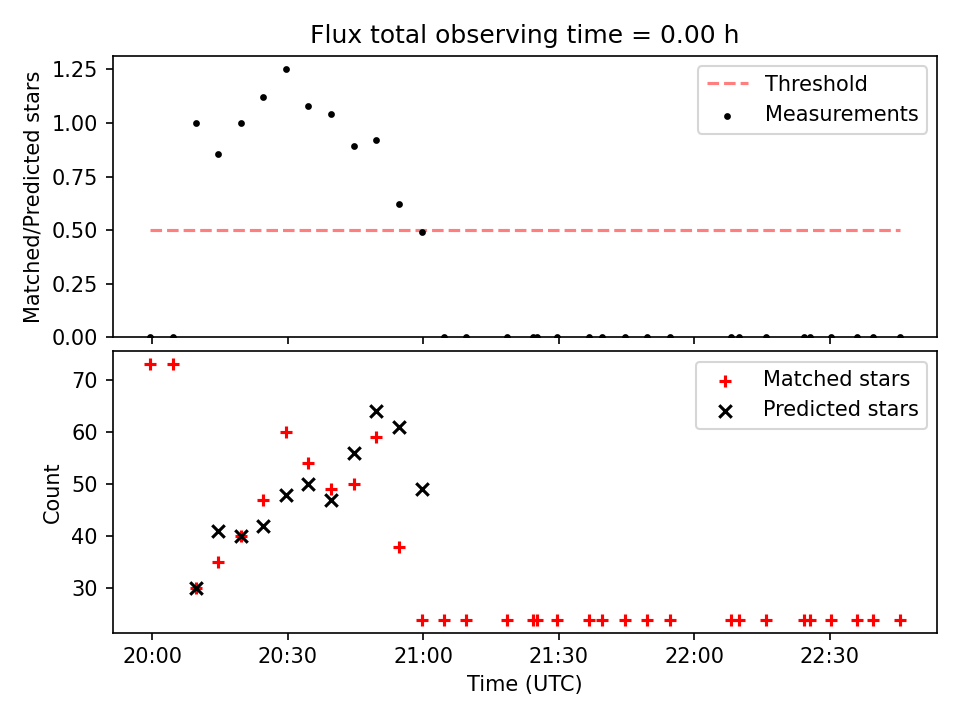 Flux total observing time = 0.00 h

Matched/Predicted stars

1.25
1.00
0.75
0.50
0.25
0.00

Threshold
Measurements

Count

70
60
50
40
30

Matched stars
Predicted stars

20:00
20:30
21:00
21:30
22:00
22:30

Time (UTC)